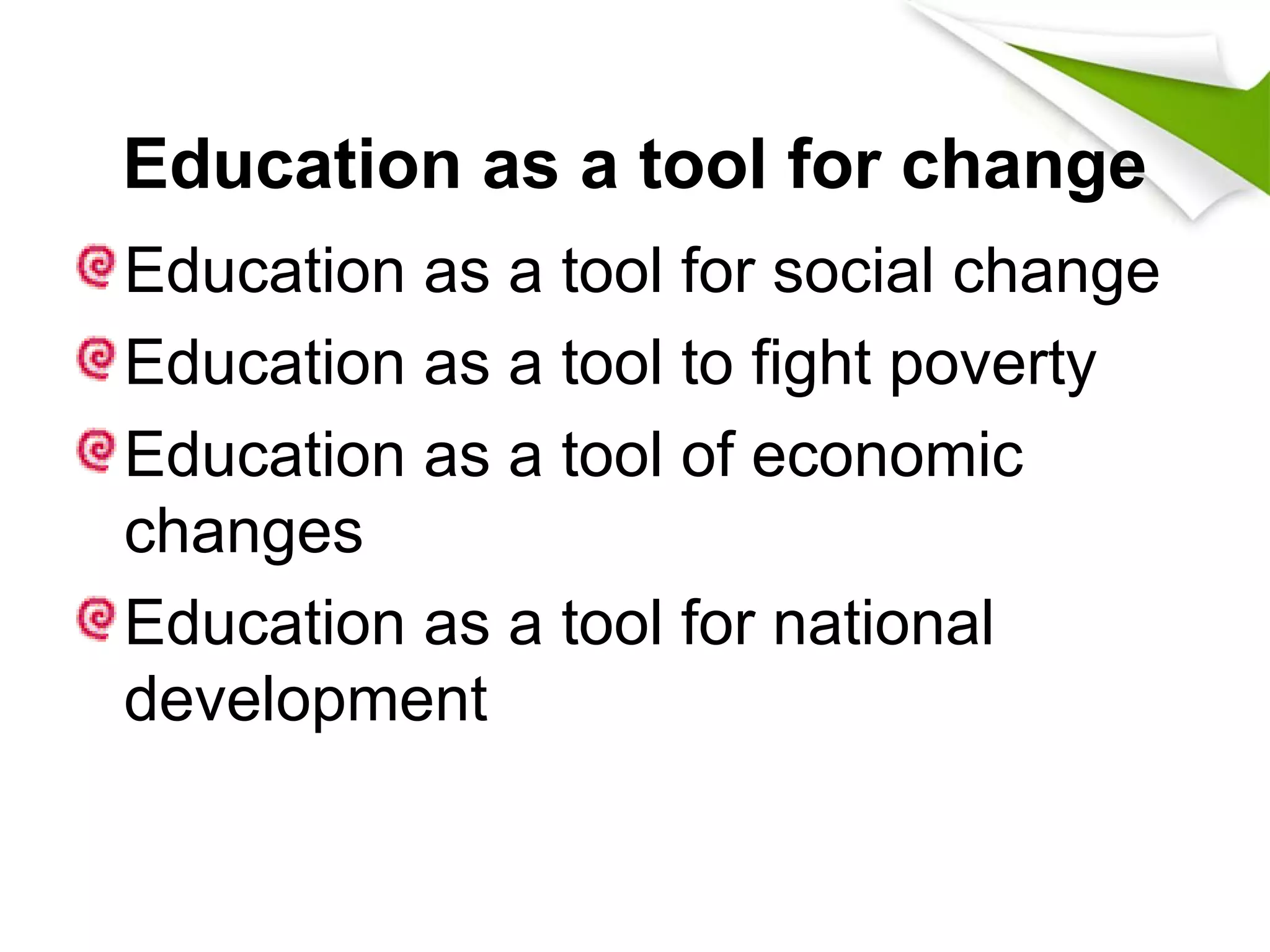 Education as a tool for change

Education as a tool for social change

Education as a tool to fight poverty

Education as a tool of economic changes

Education as a tool for national development